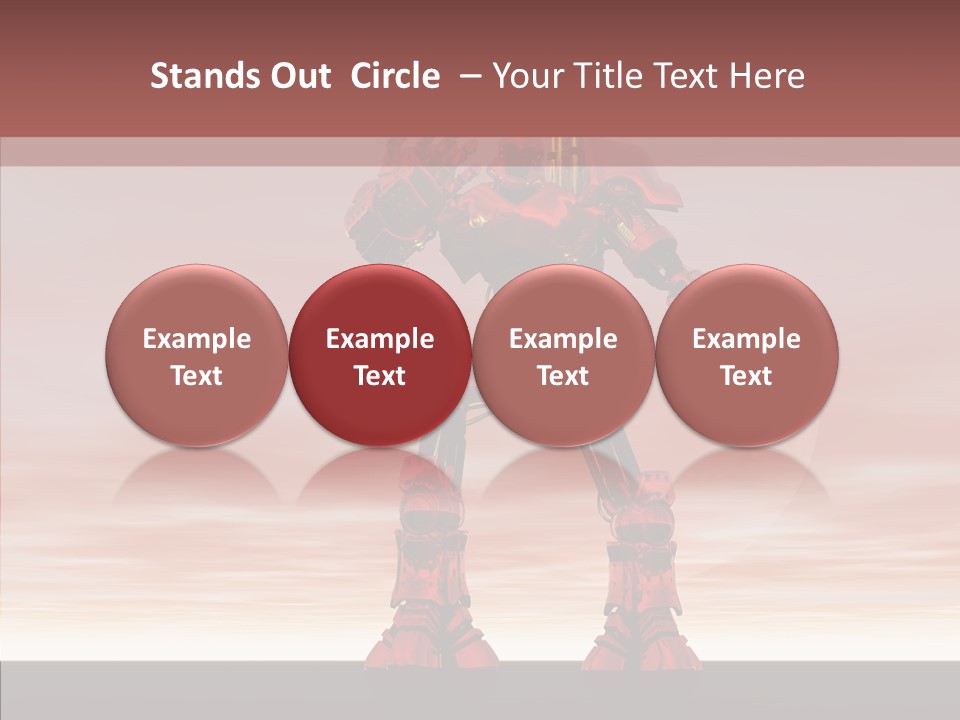 Stands Out Circle – Your Title Text Here

Example Text

Example Text

Example Text

Example Text